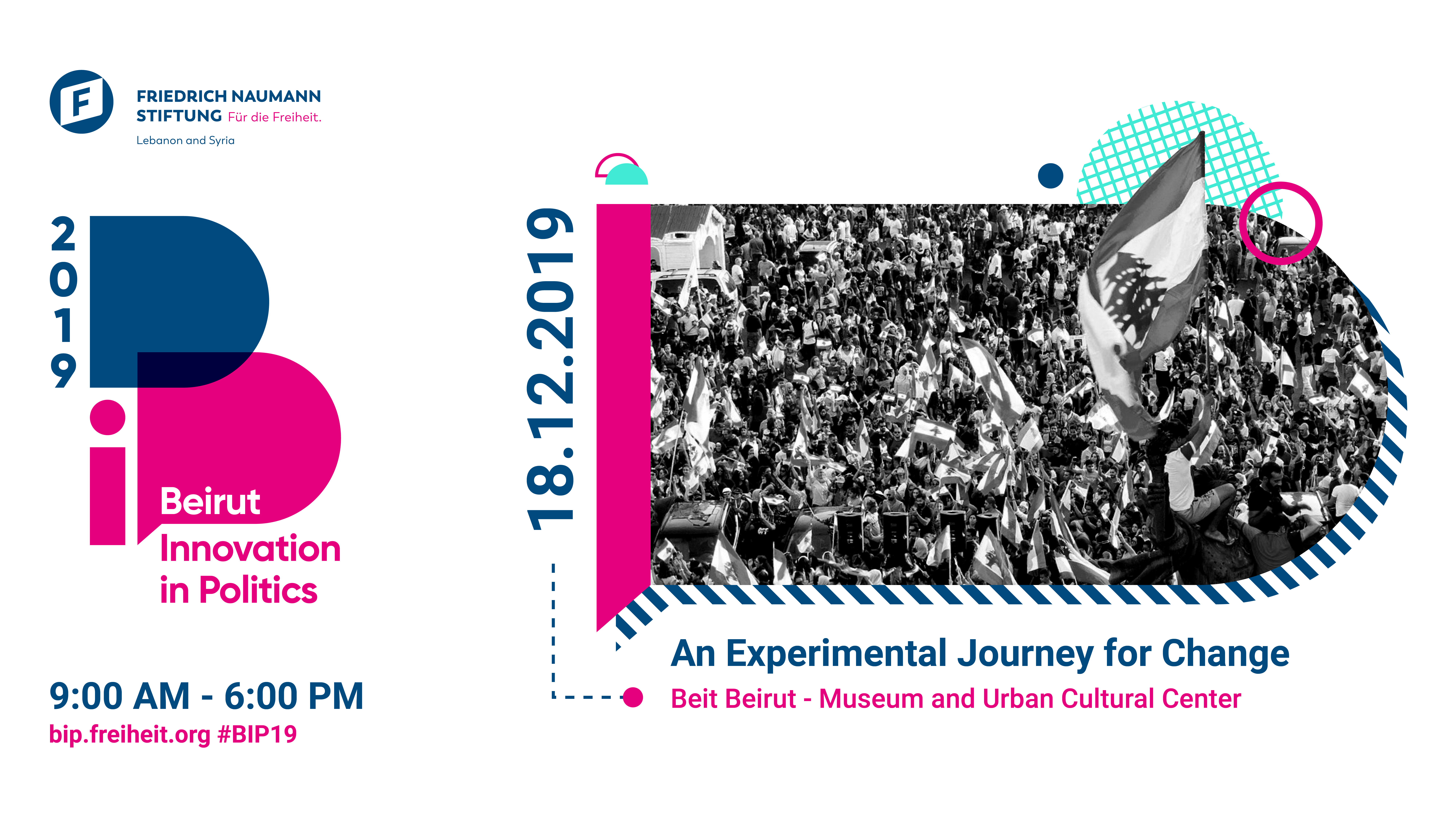 F FRIEDRICH NAUMANN STIFTUNG Für die Freiheit.
Lebanon and Syria

2019

Beirut
Innovation
in Politics

9:00 AM - 6:00 PM
bip.freiheit.org #BIP19

18.12.2019

An Experimental Journey for Change
Beit Beirut - Museum and Urban Cultural Center